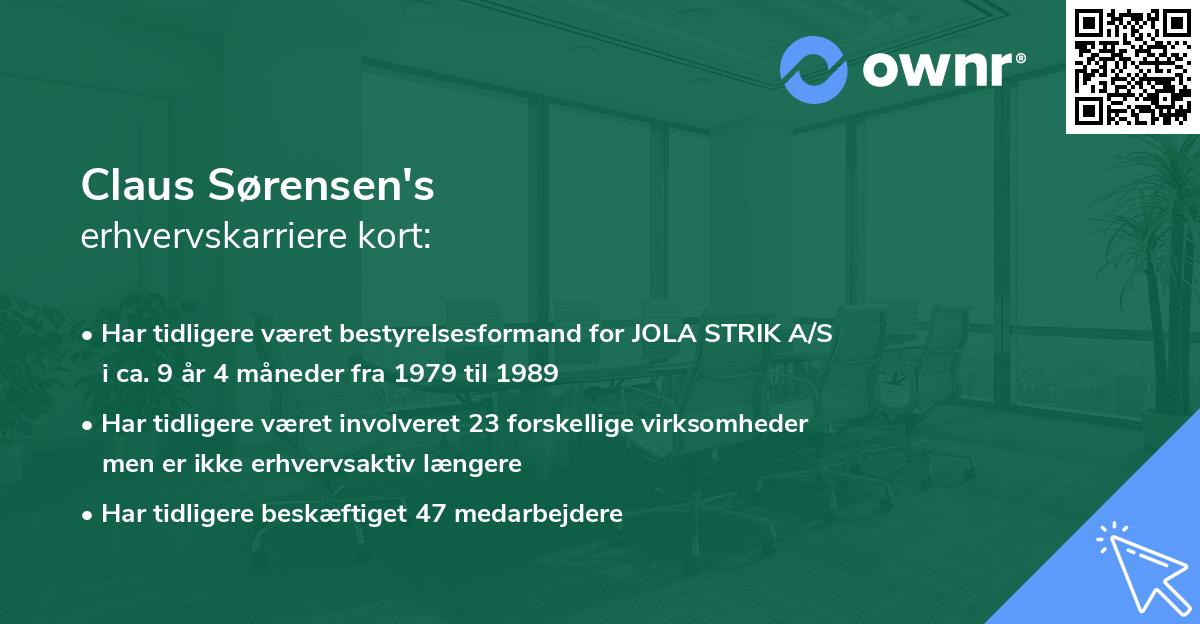 ownr®

Claus Sørensen's
erhvervskarriere kort:

• Har tidligere været bestyrelsesformand for JOLA STRIK A/S i ca. 9 år 4 måneder fra 1979 til 1989

• Har tidligere været involveret 23 forskellige virksomheder men er ikke erhvervsaktiv længere

• Har tidligere beskæftiget 47 medarbejdere